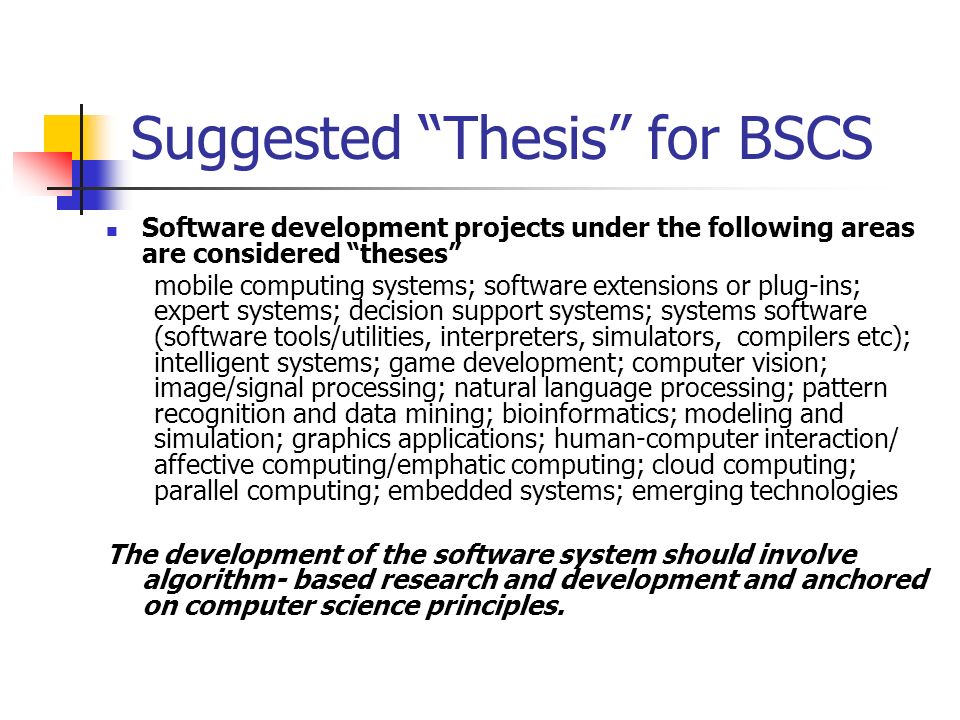 Suggested “Thesis” for BSCS

Software development projects under the following areas are considered “theses”

mobile computing systems; software extensions or plug-ins; expert systems; decision support systems; systems software (software tools/utilities, interpreters, simulators, compilers etc); intelligent systems; game development; computer vision; image/signal processing; natural language processing; pattern recognition and data mining; bioinformatics; modeling and simulation; graphics applications; human-computer interaction/ affective computing/emphatic computing; cloud computing; parallel computing; embedded systems; emerging technologies

The development of the software system should involve algorithm- based research and development and anchored on computer science principles.